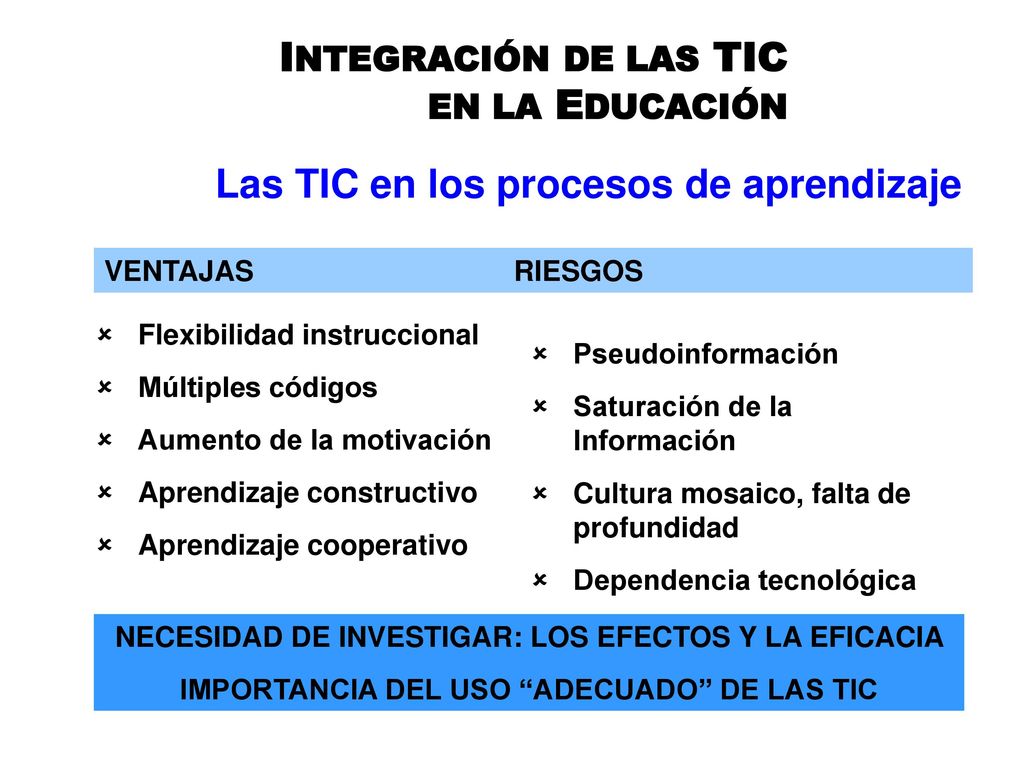 INTEGRACIÓN DE LAS TIC
EN LA EDUCACIÓN

Las TIC en los procesos de aprendizaje

VENTAJAS

- Flexibilidad instruccional
- Múltiples códigos
- Aumento de la motivación
- Aprendizaje constructivo
- Aprendizaje cooperativo

RIESGOS

- Pseudoinformación
- Saturación de la Información
- Cultura mosaico, falta de profundidad
- Dependencia tecnológica

NECESIDAD DE INVESTIGAR: LOS EFECTOS Y LA EFICACIA
IMPORTANCIA DEL USO “ADECUADO” DE LAS TIC